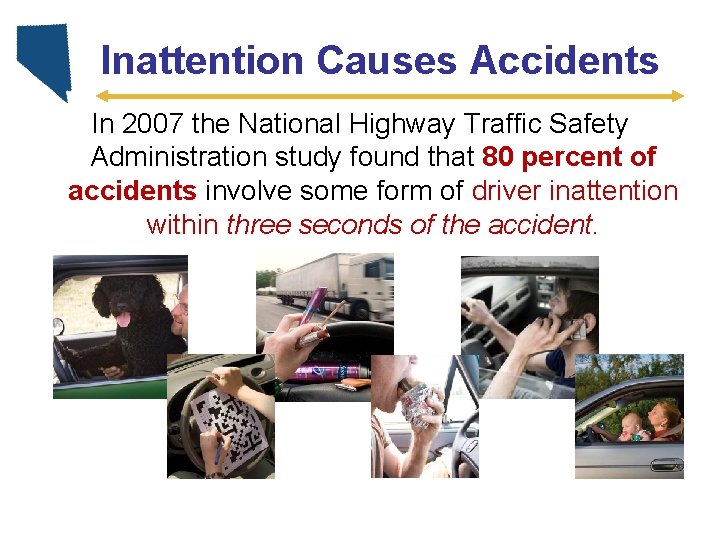 Inattention Causes Accidents

In 2007 the National Highway Traffic Safety Administration study found that 80 percent of accidents involve some form of driver inattention within three seconds of the accident.